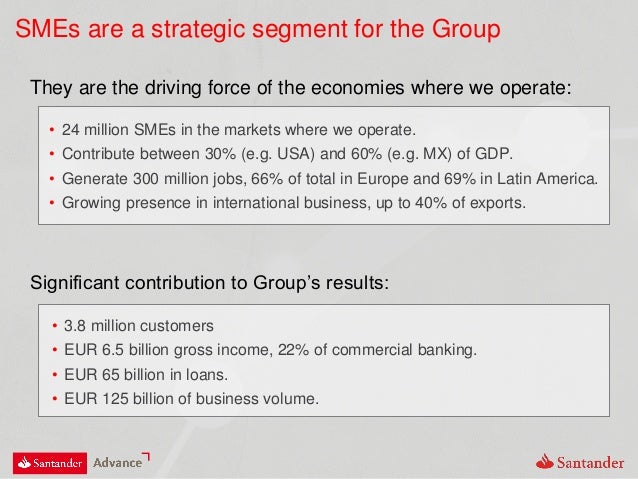 SMEs are a strategic segment for the Group

They are the driving force of the economies where we operate:

• 24 million SMEs in the markets where we operate.
• Contribute between 30% (e.g. USA) and 60% (e.g. MX) of GDP.
• Generate 300 million jobs, 66% of total in Europe and 69% in Latin America.
• Growing presence in international business, up to 40% of exports.

Significant contribution to Group's results:

• 3.8 million customers
• EUR 6.5 billion gross income, 22% of commercial banking.
• EUR 65 billion in loans.
• EUR 125 billion of business volume.

Santander Advance

Santander